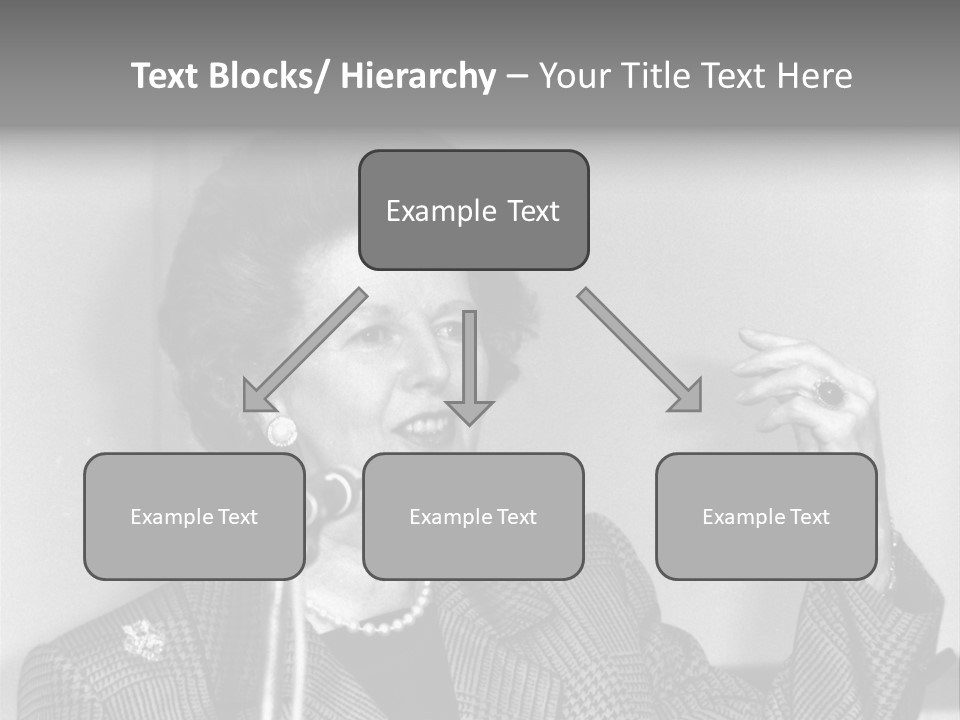 Text Blocks/ Hierarchy – Your Title Text Here

Example Text

Example Text

Example Text

Example Text